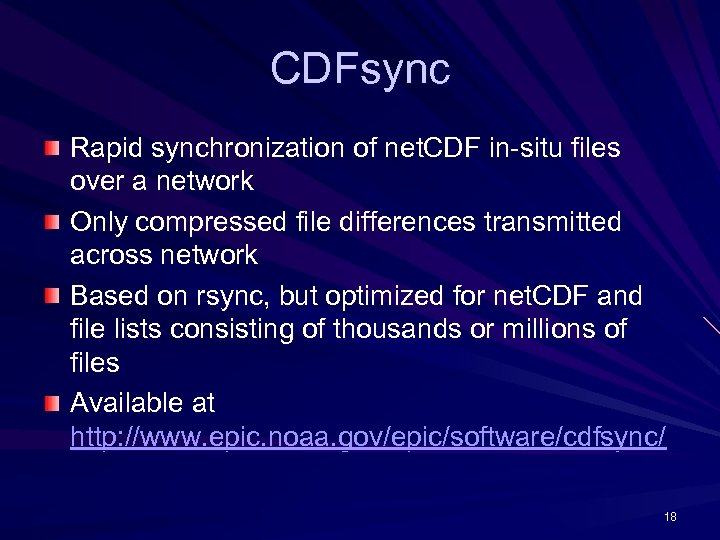 CDFsync

Rapid synchronization of netCDF in-situ files over a network

Only compressed file differences transmitted across network

Based on rsync, but optimized for netCDF and file lists consisting of thousands or millions of files

Available at http://www.epic.noaa.gov/epic/software/cdfsync/

18